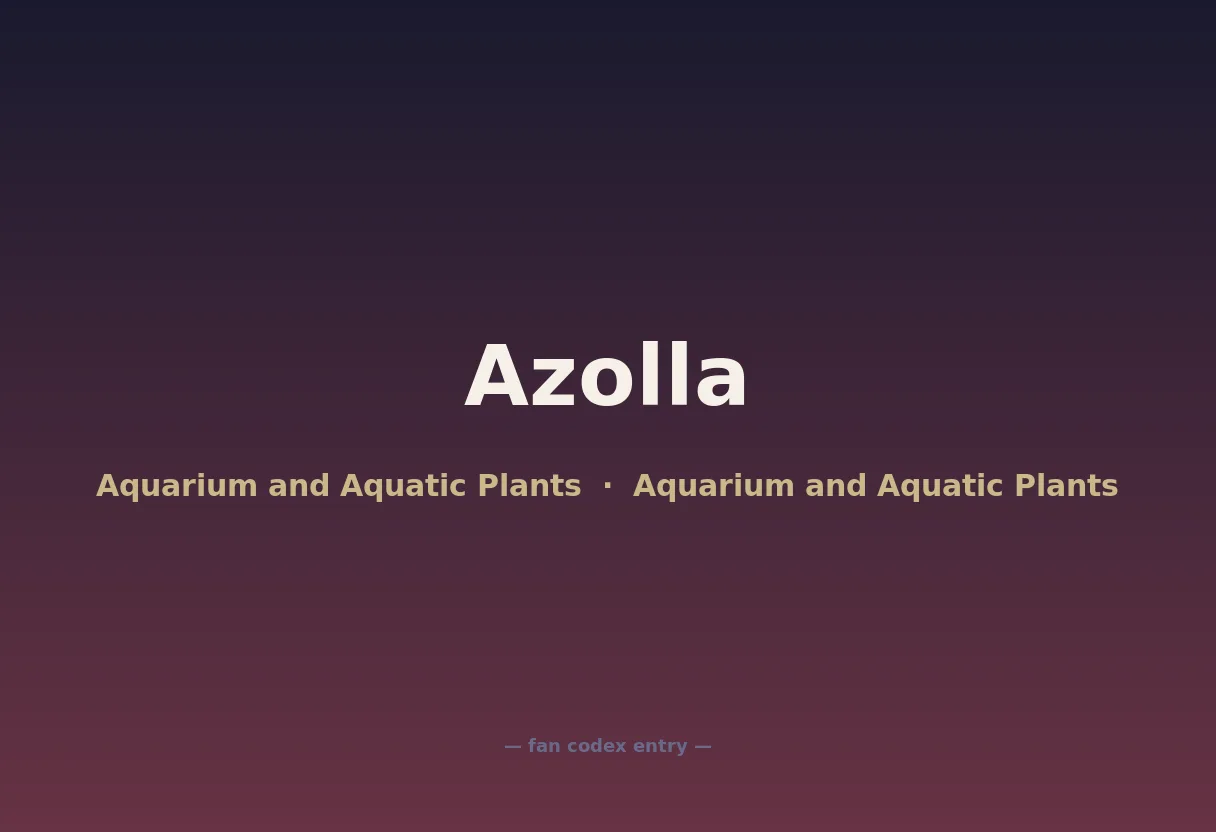 Azolla

Aquarium and Aquatic Plants · Aquarium and Aquatic Plants

— fan codex entry —